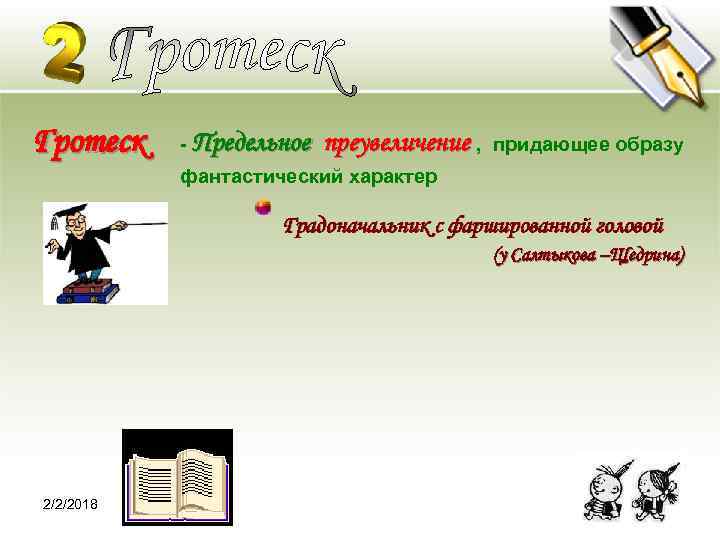 2 Гротеск

Гротеск - Предельное преувеличение , придающее образу фантастический характер

Градоначальник с фаршированной головой
(у Салтыкова –Щедрина)

2/2/2018